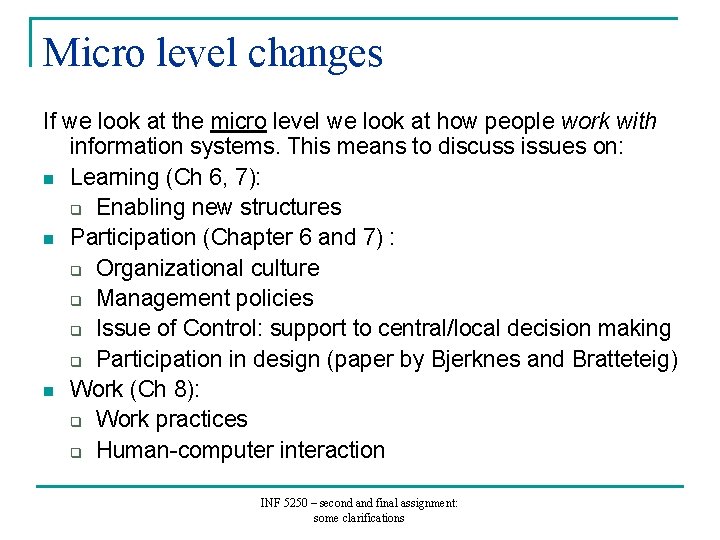 Micro level changes

If we look at the micro level we look at how people work with information systems. This means to discuss issues on:

- Learning (Ch 6, 7):
  - Enabling new structures
- Participation (Chapter 6 and 7) :
  - Organizational culture
  - Management policies
  - Issue of Control: support to central/local decision making
  - Participation in design (paper by Bjerknes and Bratteteig)
- Work (Ch 8):
  - Work practices
  - Human-computer interaction

INF 5250 – second and final assignment: some clarifications